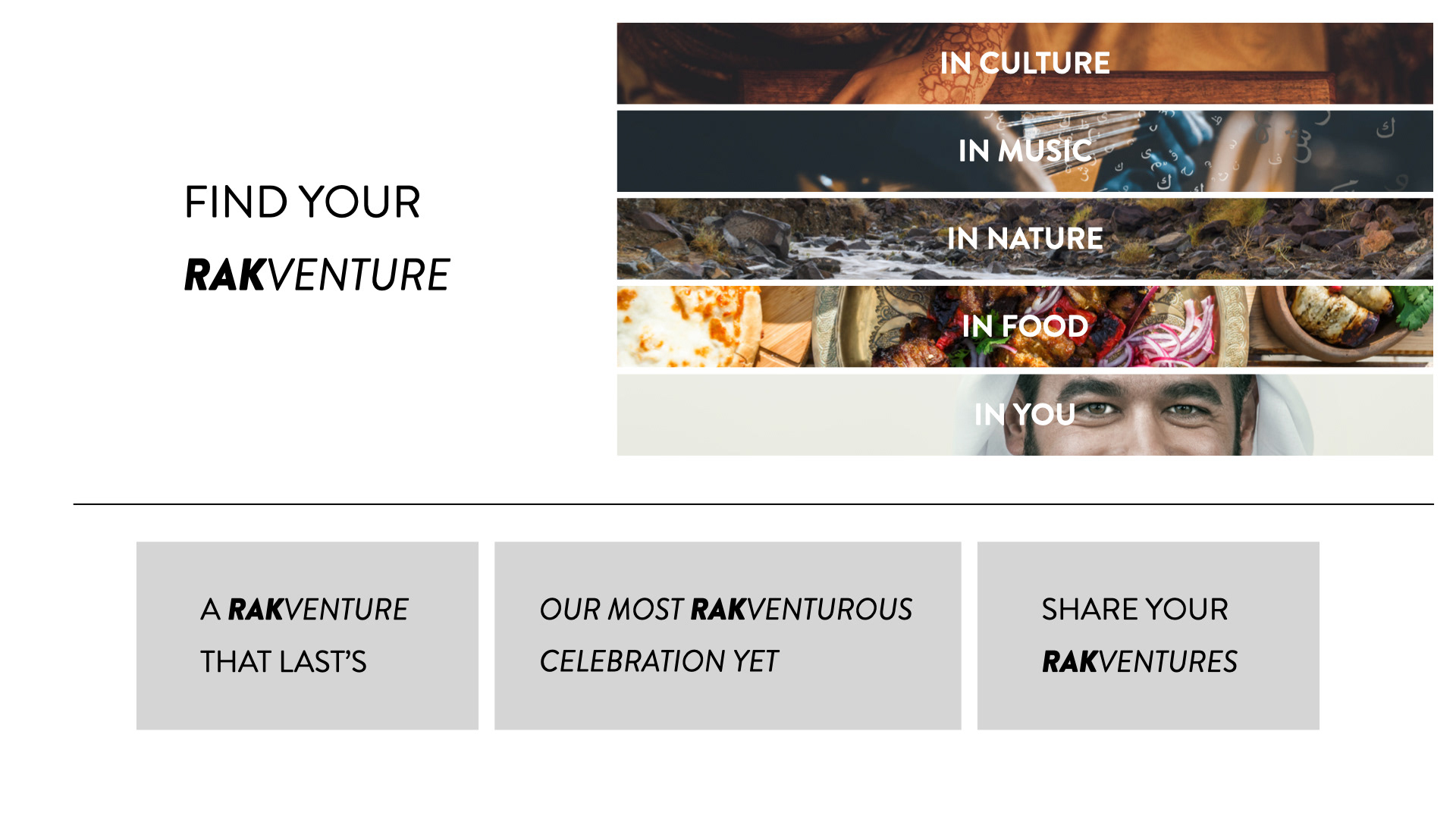 FIND YOUR
RAKVENTURE

IN CULTURE

IN MUSIC

IN NATURE

IN FOOD

IN YOU

A RAKVENTURE THAT LAST'S

OUR MOST RAKVENTUROUS CELEBRATION YET

SHARE YOUR RAKVENTURES